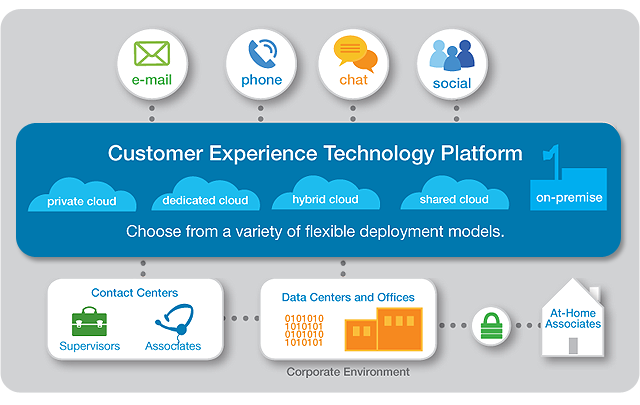 e-mail

phone

chat

social

Customer Experience Technology Platform

private cloud

dedicated cloud

hybrid cloud

shared cloud

on-premise

Choose from a variety of flexible deployment models.

Contact Centers

Supervisors

Associates

Data Centers and Offices

0101010
1010101
0101010
1010101

At-Home Associates

Corporate Environment